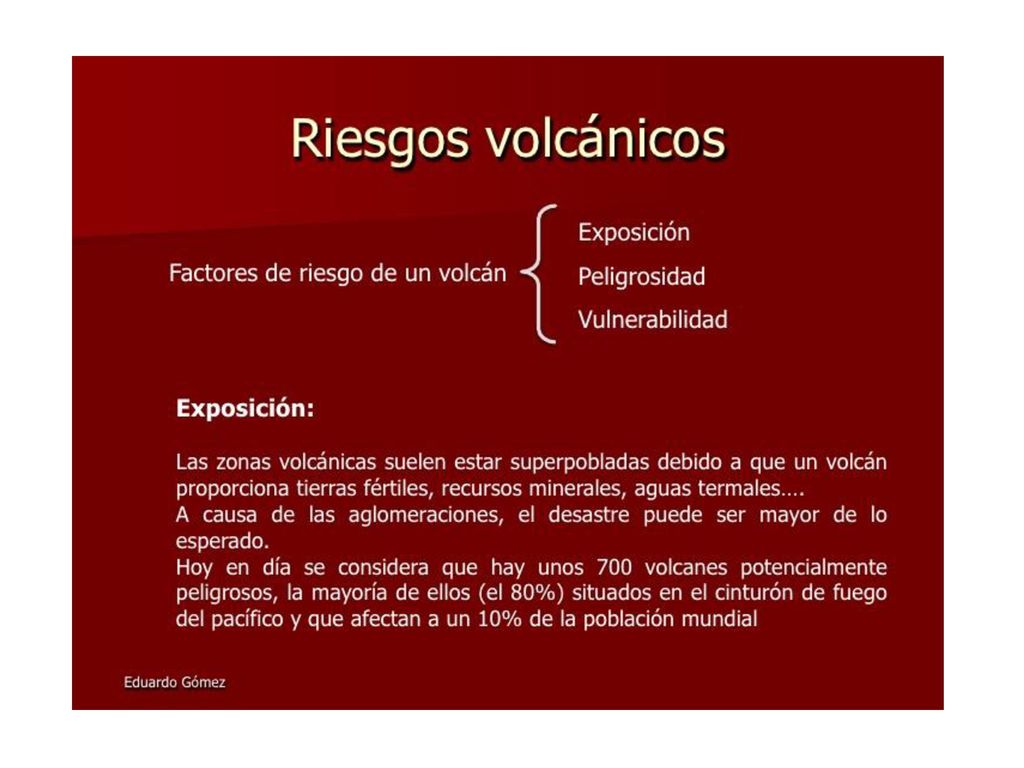 Riesgos volcánicos

Factores de riesgo de un volcán

Exposición
Peligrosidad
Vulnerabilidad

Exposición:

Las zonas volcánicas suelen estar superpobladas debido a que un volcán proporciona tierras fértiles, recursos minerales, aguas termales….
A causa de las aglomeraciones, el desastre puede ser mayor de lo esperado.
Hoy en día se considera que hay unos 700 volcanes potencialmente peligrosos, la mayoría de ellos (el 80%) situados en el cinturón de fuego del pacífico y que afectan a un 10% de la población mundial

Eduardo Gómez